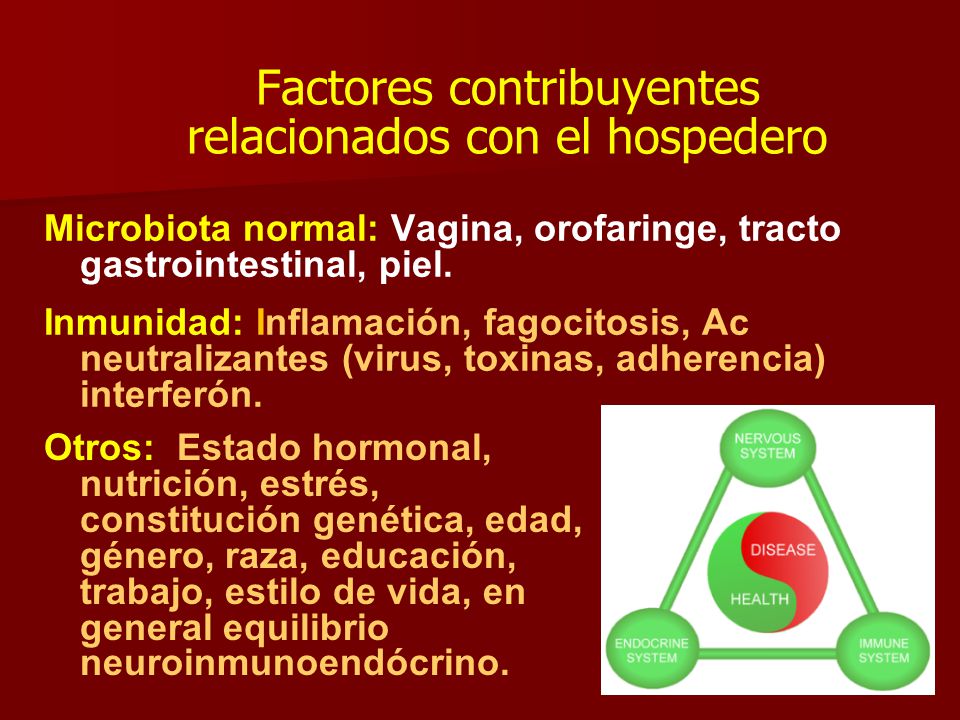 Factores contribuyentes relacionados con el hospedero

Microbiota normal: Vagina, orofaringe, tracto gastrointestinal, piel.

Inmunidad: Inflamación, fagocitosis, Ac neutralizantes (virus, toxinas, adherencia) interferón.

Otros: Estado hormonal, nutrición, estrés, constitución genética, edad, género, raza, educación, trabajo, estilo de vida, en general equilibrio neuroinmunoendócrino.

NERVOUS SYSTEM
DISEASE
HEALTH
ENDOCRINE SYSTEM
IMMUNE SYSTEM